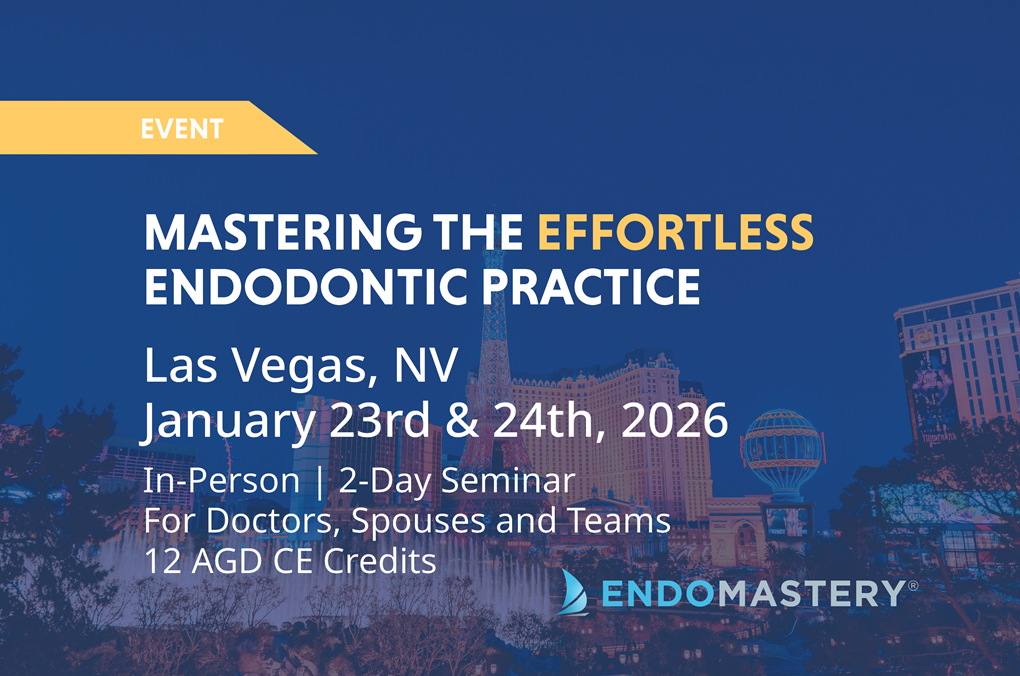 EVENT

MASTERING THE EFFORTLESS ENDODONTIC PRACTICE

Las Vegas, NV
January 23rd & 24th, 2026

In-Person | 2-Day Seminar
For Doctors, Spouses and Teams
12 AGD CE Credits

ENDOMASTERY®